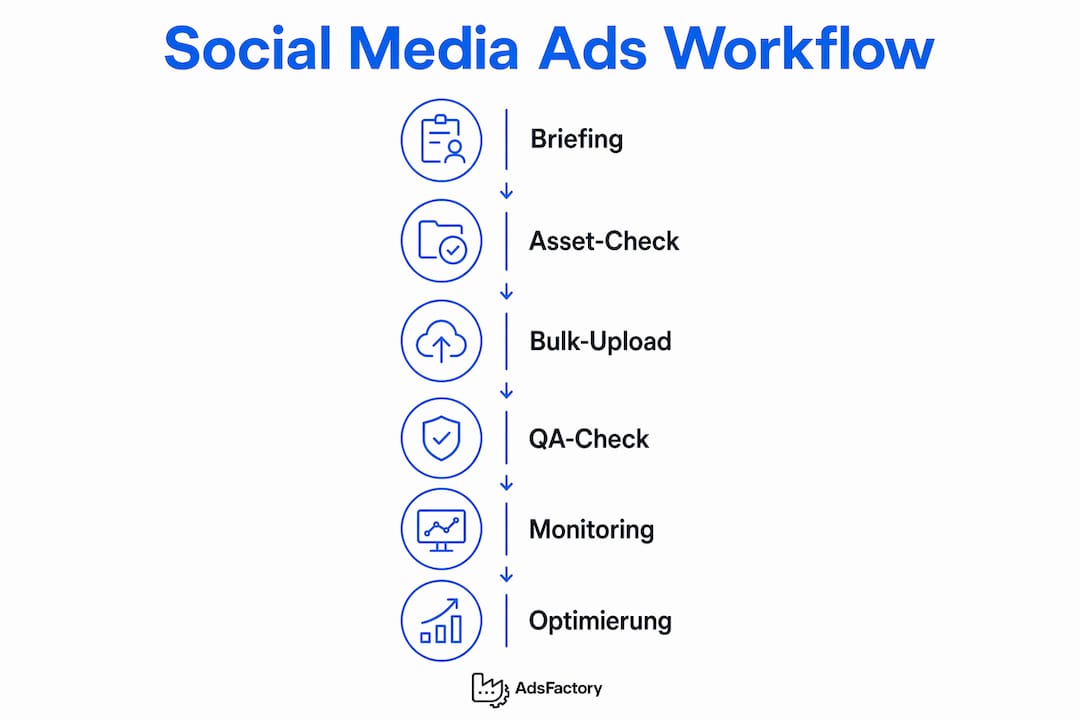 Social Media Ads Workflow

Briefing

Asset-Check

Bulk-Upload

QA-Check

Monitoring

Optimierung

AdsFactory